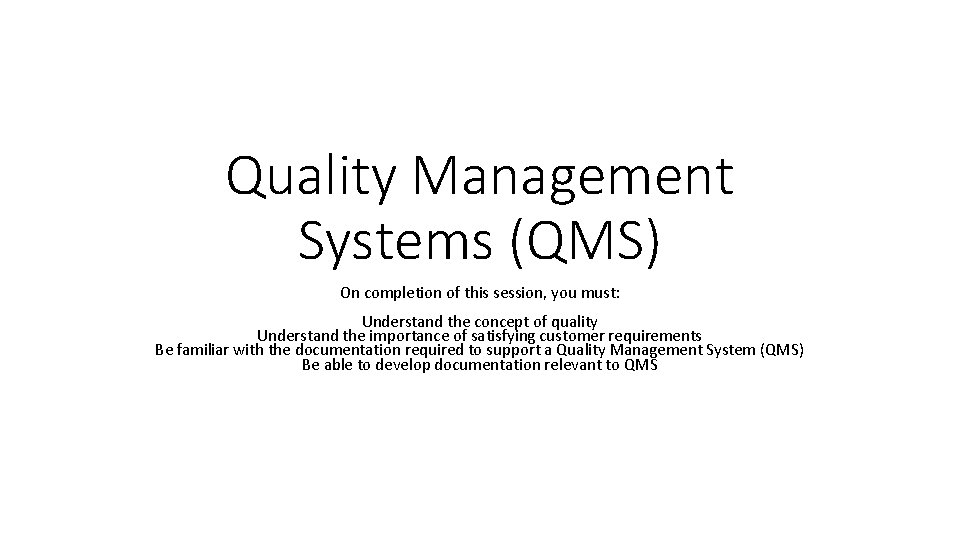 Quality Management Systems (QMS)

On completion of this session, you must:

Understand the concept of quality
Understand the importance of satisfying customer requirements
Be familiar with the documentation required to support a Quality Management System (QMS)
Be able to develop documentation relevant to QMS